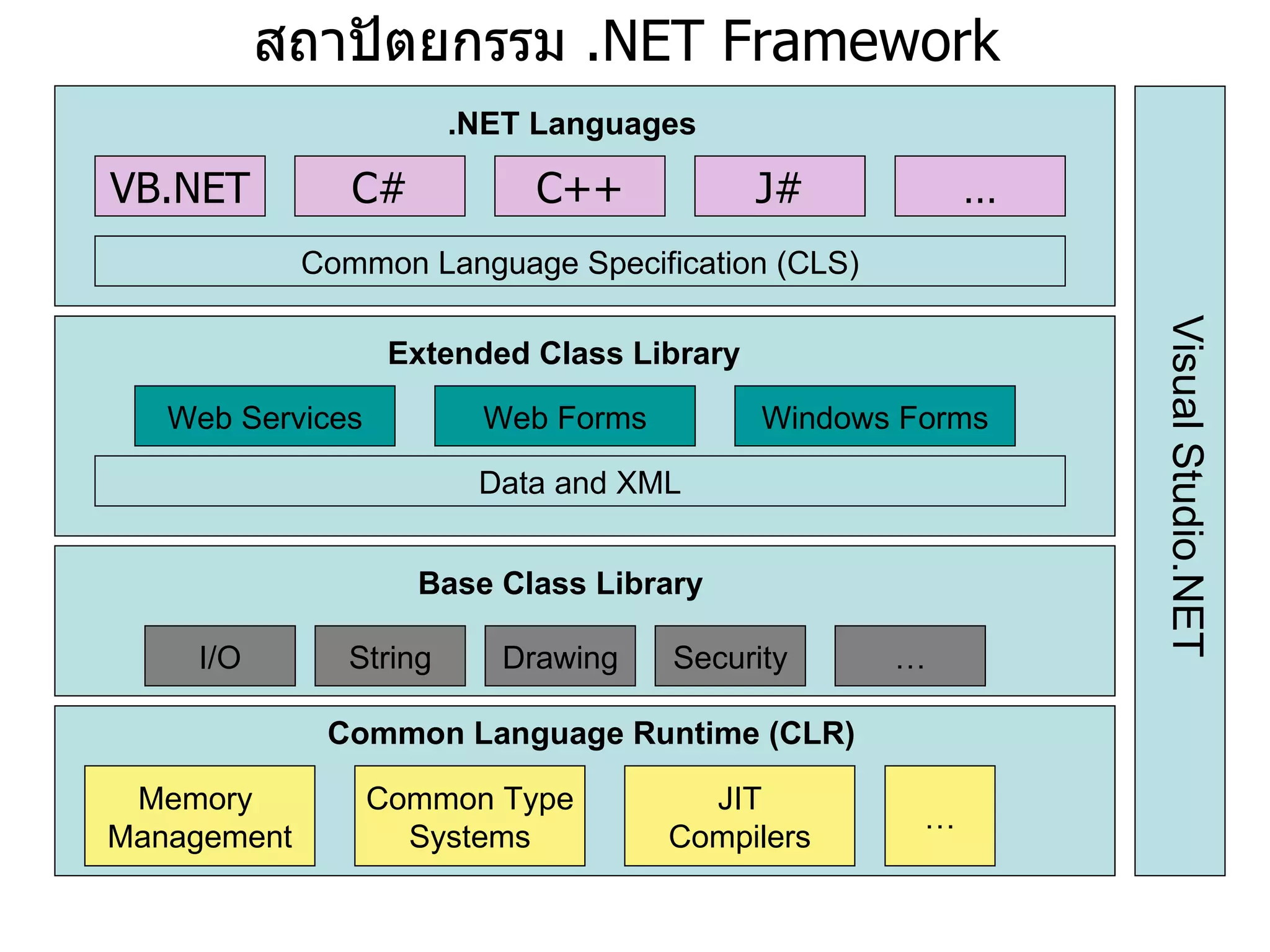 สถาปัตยกรรม .NET Framework

.NET Languages

VB.NET

C#

C++

J#

...

Common Language Specification (CLS)

Extended Class Library

Web Services

Web Forms

Windows Forms

Data and XML

Base Class Library

I/O

String

Drawing

Security

…

Common Language Runtime (CLR)

Memory Management

Common Type Systems

JIT Compilers

…

Visual Studio.NET